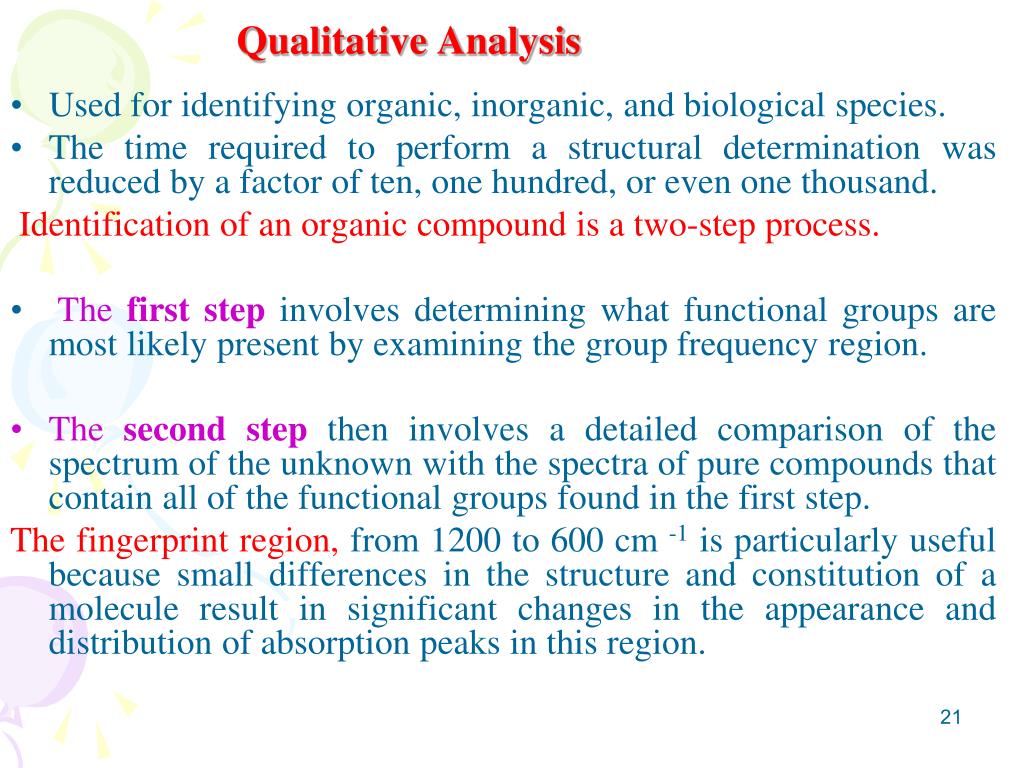 Qualitative Analysis

• Used for identifying organic, inorganic, and biological species.
• The time required to perform a structural determination was reduced by a factor of ten, one hundred, or even one thousand.

Identification of an organic compound is a two-step process.

• The first step involves determining what functional groups are most likely present by examining the group frequency region.

• The second step then involves a detailed comparison of the spectrum of the unknown with the spectra of pure compounds that contain all of the functional groups found in the first step.

The fingerprint region, from 1200 to 600 cm $^{-1}$ is particularly useful because small differences in the structure and constitution of a molecule result in significant changes in the appearance and distribution of absorption peaks in this region.

21